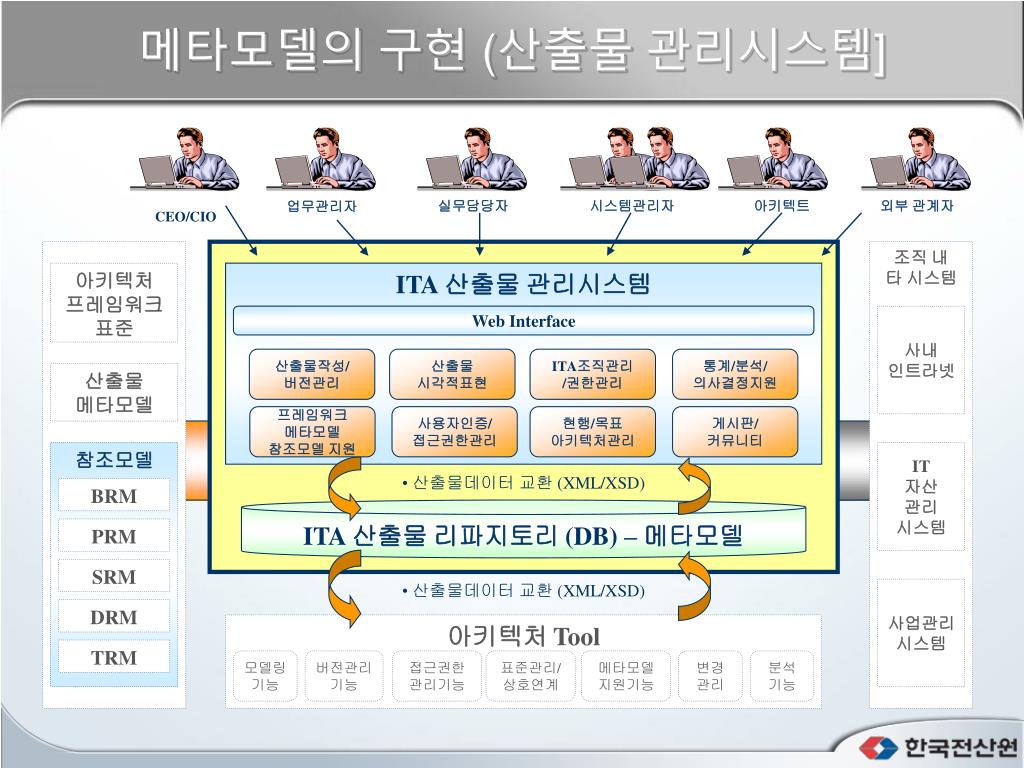 메타모델의 구현 (산출물 관리시스템]

CEO/CIO
업무관리자
실무담당자
시스템관리자
아키텍트
외부 관계자

아키텍처 프레임워크 표준

산출물 메타모델

참조모델
BRM
PRM
SRM
DRM
TRM

ITA 산출물 관리시스템
Web Interface

산출물작성/ 버전관리
산출물 시각적표현
ITA조직관리 /권한관리
통계/분석/ 의사결정지원
프레임워크 메타모델 참조모델 지원
사용자인증/ 접근권한관리
현행/목표 아키텍처관리
게시판/ 커뮤니티

• 산출물데이터 교환 (XML/XSD)

ITA 산출물 리파지토리 (DB) – 메타모델

• 산출물데이터 교환 (XML/XSD)

아키텍처 Tool
모델링 기능
버전관리 기능
접근권한 관리기능
표준관리/ 상호연계
메타모델 지원기능
변경 관리
분석 기능

조직 내 타 시스템
사내 인트라넷
IT 자산 관리 시스템
사업관리 시스템

한국전산원